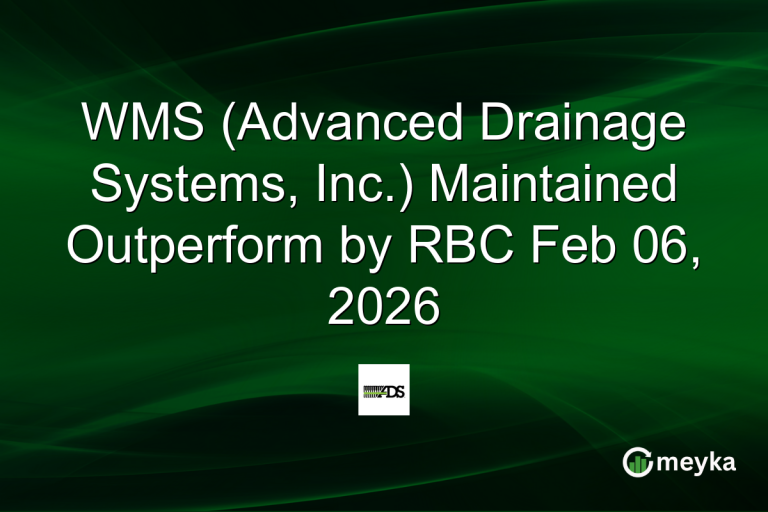 WMS (Advanced Drainage Systems, Inc.) Maintained Outperform by RBC Feb 06, 2026

ADS

meyka